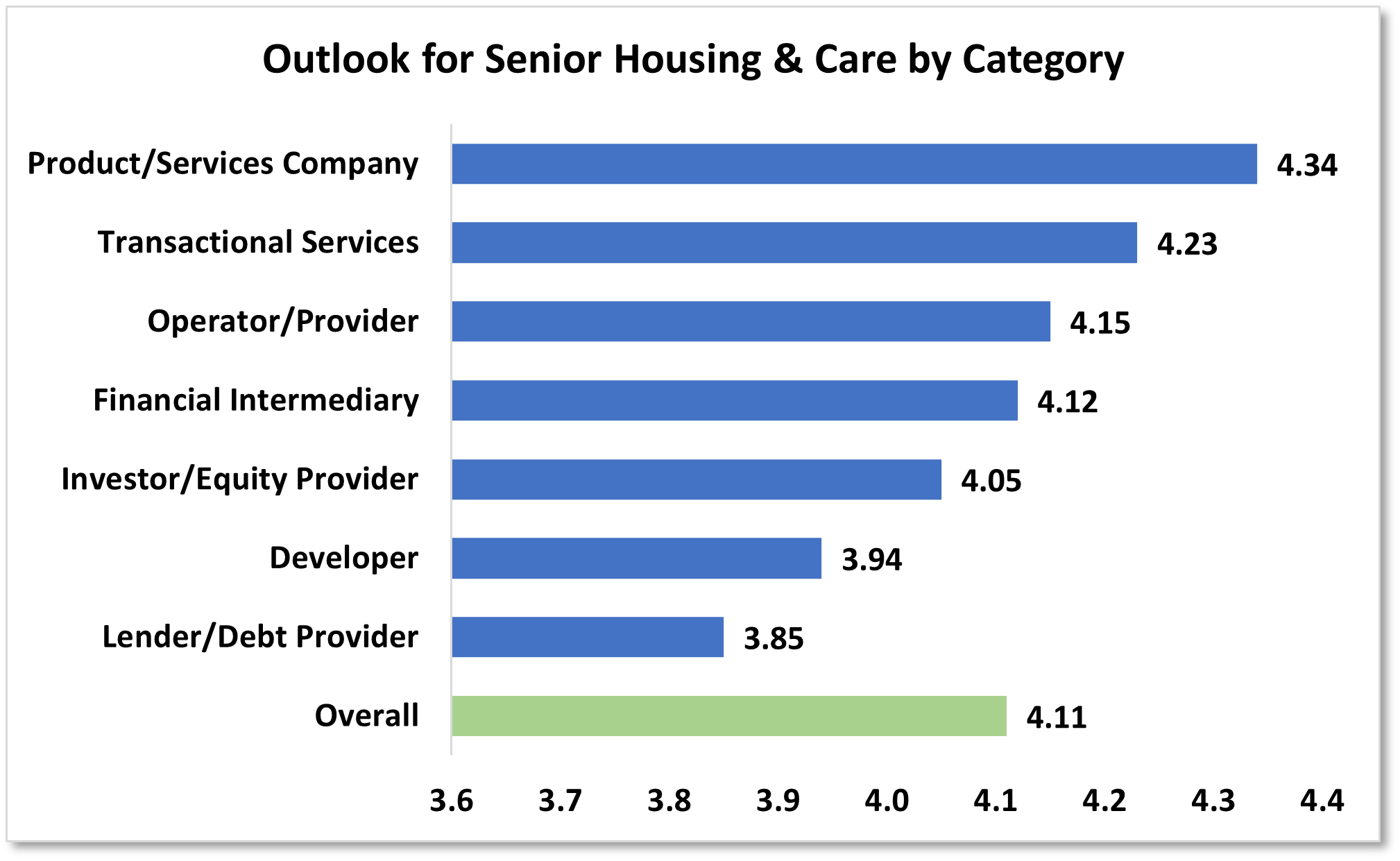 Outlook for Senior Housing & Care by Category

Product/Services Company 4.34
Transactional Services 4.23
Operator/Provider 4.15
Financial Intermediary 4.12
Investor/Equity Provider 4.05
Developer 3.94
Lender/Debt Provider 3.85
Overall 4.11

3.6 3.7 3.8 3.9 4.0 4.1 4.2 4.3 4.4